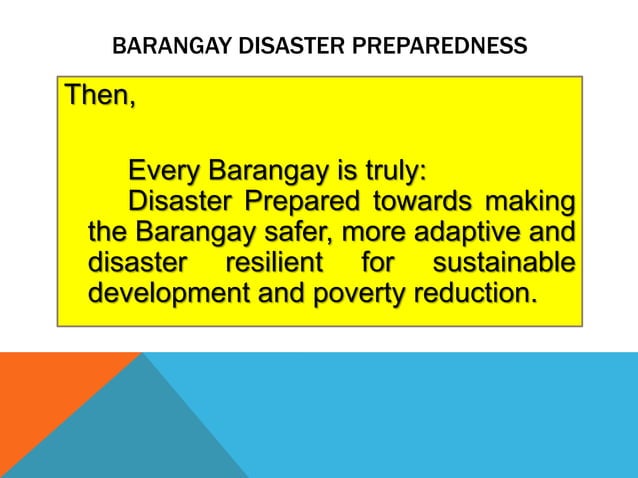 BARANGAY DISASTER PREPAREDNESS

Then,

Every Barangay is truly:
Disaster Prepared towards making the Barangay safer, more adaptive and disaster resilient for sustainable development and poverty reduction.